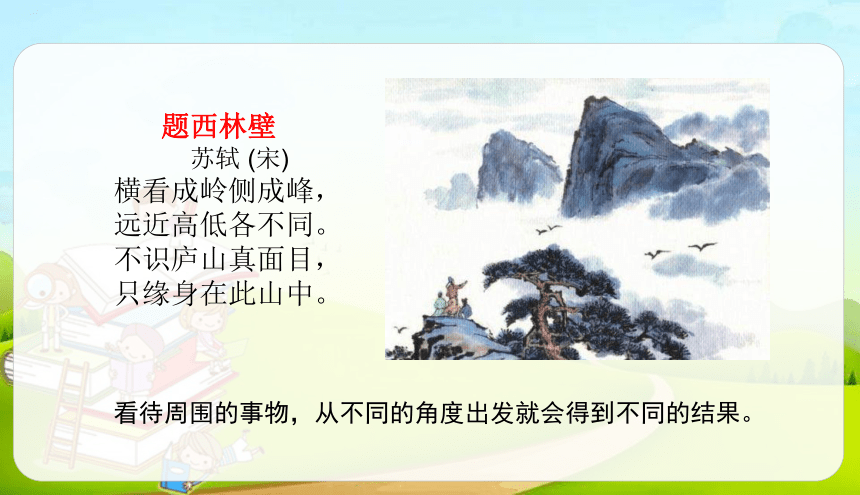 题西林壁
苏轼 (宋)
横看成岭侧成峰，
远近高低各不同。
不识庐山真面目，
只缘身在此山中。

看待周围的事物，从不同的角度出发就会得到不同的结果。